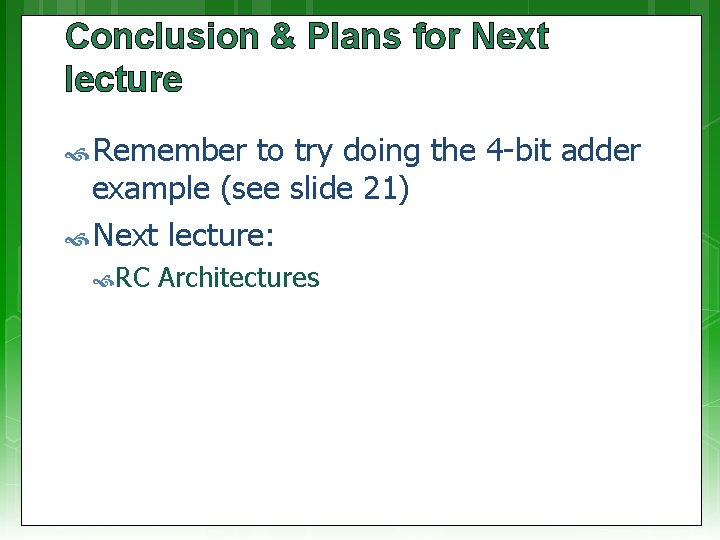 Conclusion & Plans for Next lecture

Remember to try doing the 4-bit adder example (see slide 21)

Next lecture:

RC Architectures